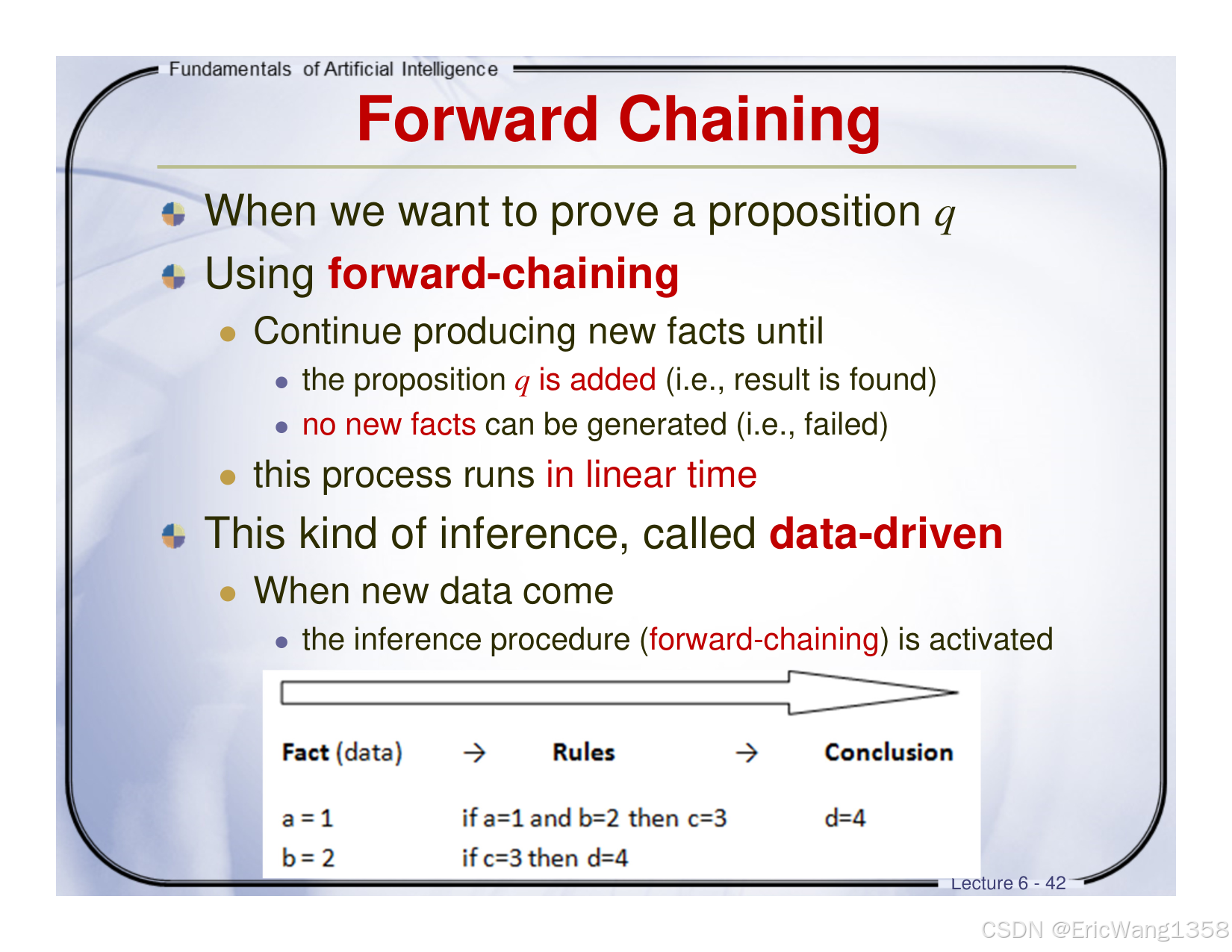 Fundamentals of Artificial Intelligence

Forward Chaining

When we want to prove a proposition $q$

Using forward-chaining

Continue producing new facts until

the proposition $q$ is added (i.e., result is found)

no new facts can be generated (i.e., failed)

this process runs in linear time

This kind of inference, called data-driven

When new data come

the inference procedure (forward-chaining) is activated

| Fact (data) | → | Rules | → | Conclusion |
|---|---|---|---|---|
| a = 1 | | if a=1 and b=2 then c=3 | | d=4 |
| b = 2 | | if c=3 then d=4 | | |

Lecture 6 - 42

CSDN @EricWang1358